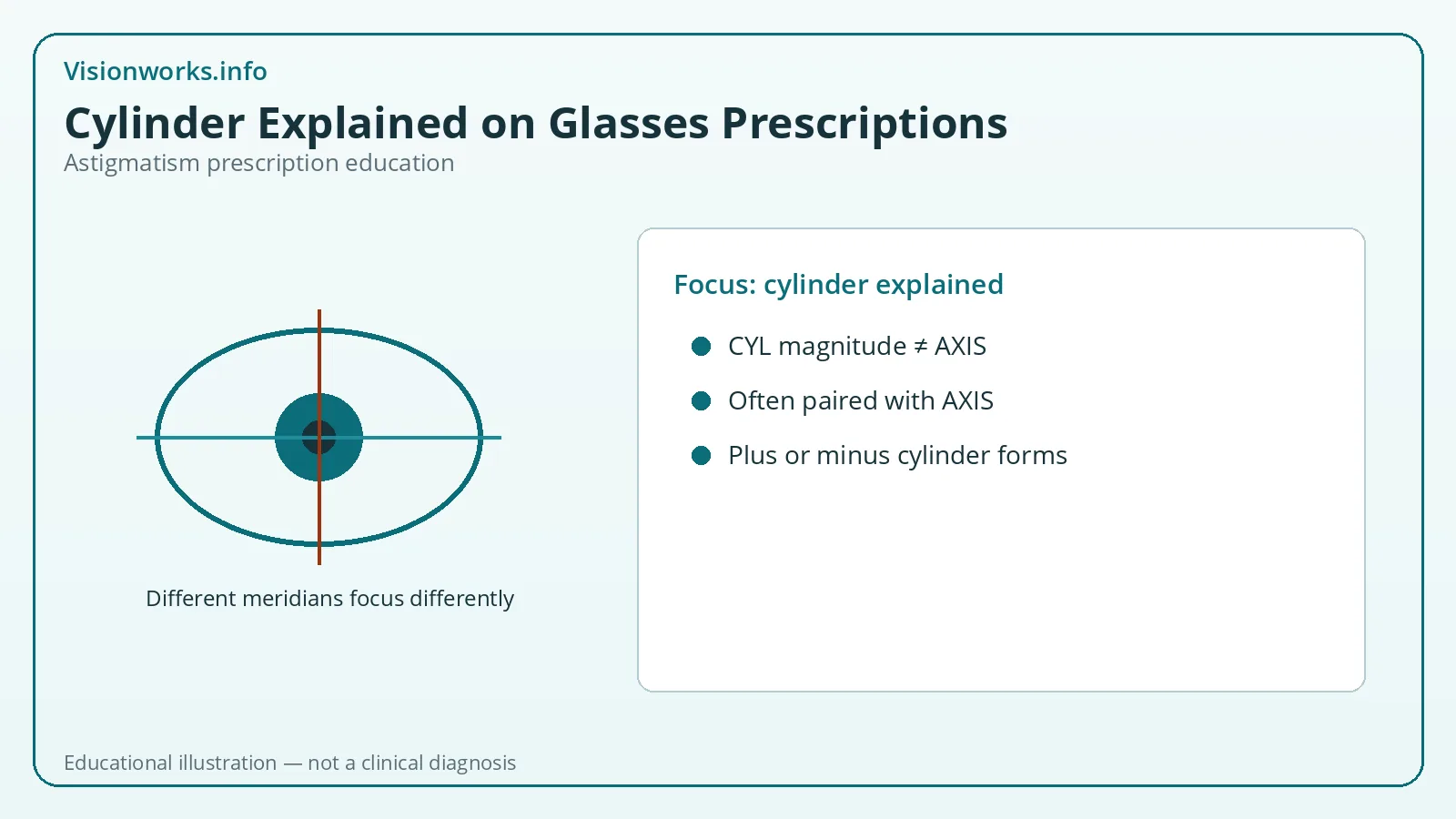 Visionworks.info

Cylinder Explained on Glasses Prescriptions

Astigmatism prescription education

Different meridians focus differently

Focus: cylinder explained

• CYL magnitude ≠ AXIS
• Often paired with AXIS
• Plus or minus cylinder forms

Educational illustration — not a clinical diagnosis